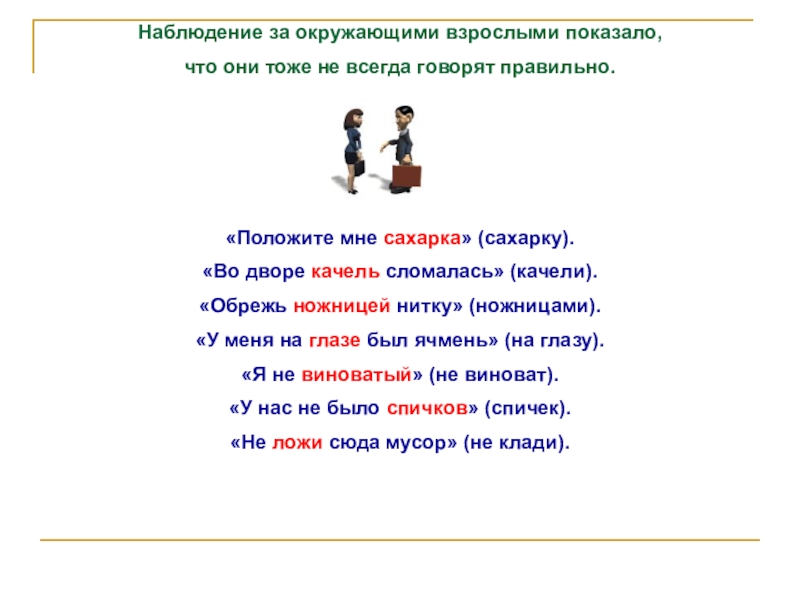 Наблюдение за окружающими взрослыми показало, что они тоже не всегда говорят правильно.

«Положите мне сахарка» (сахарку).
«Во дворе качель сломалась» (качели).
«Обрежь ножницей нитку» (ножницами).
«У меня на глазе был ячмень» (на глазу).
«Я не виноватый» (не виноват).
«У нас не было спичков» (спичек).
«Не ложи сюда мусор» (не клади).